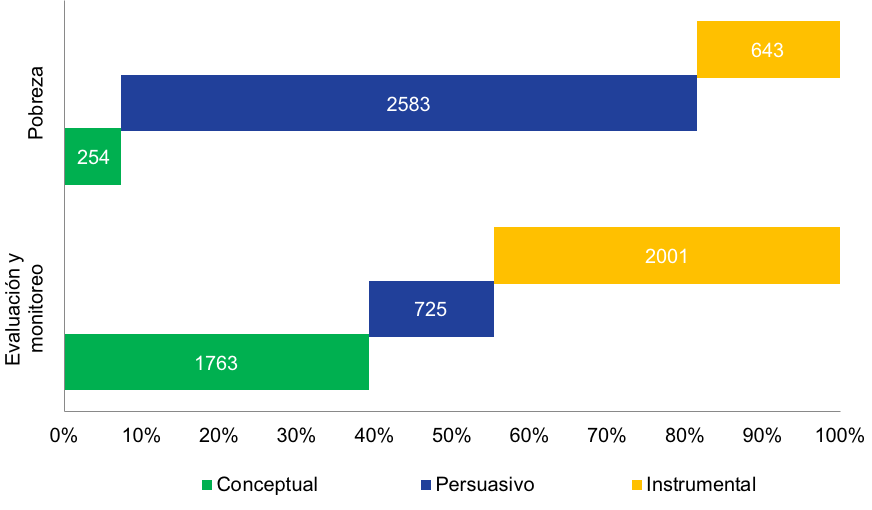 Pobreza

643

2583

254

Evaluación y monitoreo

2001

725

1763

0% 10% 20% 30% 40% 50% 60% 70% 80% 90% 100%

Conceptual Persuasivo Instrumental